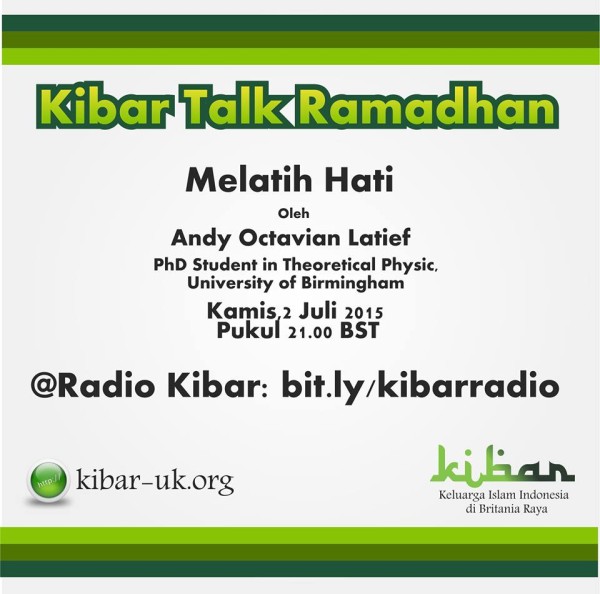 Kibar Talk Ramadhan

Melatih Hati

Oleh

Andy Octavian Latief

PhD Student in Theoretical Physic, University of Birmingham

Kamis, 2 Juli 2015
Pukul 21.00 BST

@Radio Kibar: bit.ly/kibarradio

http://
kibar-uk.org

kibar
Keluarga Islam Indonesia di Britania Raya